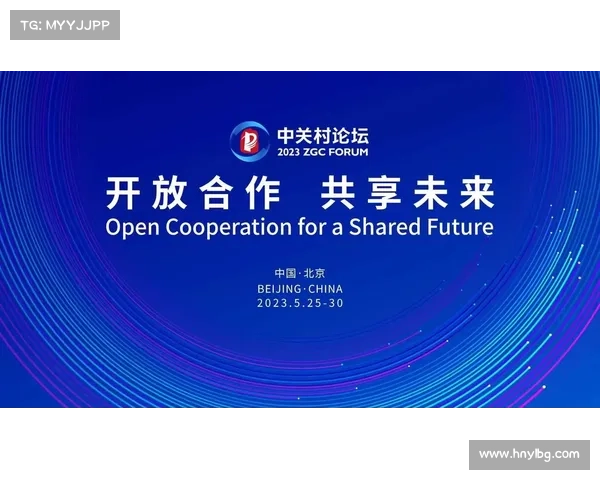 TG: MYYJJPP

中关村论坛
2023 ZGC FORUM

开放合作 共享未来
Open Cooperation for a Shared Future

中国·北京
BEIJING·CHINA
2023.5.25-30

www.hnylbg.com